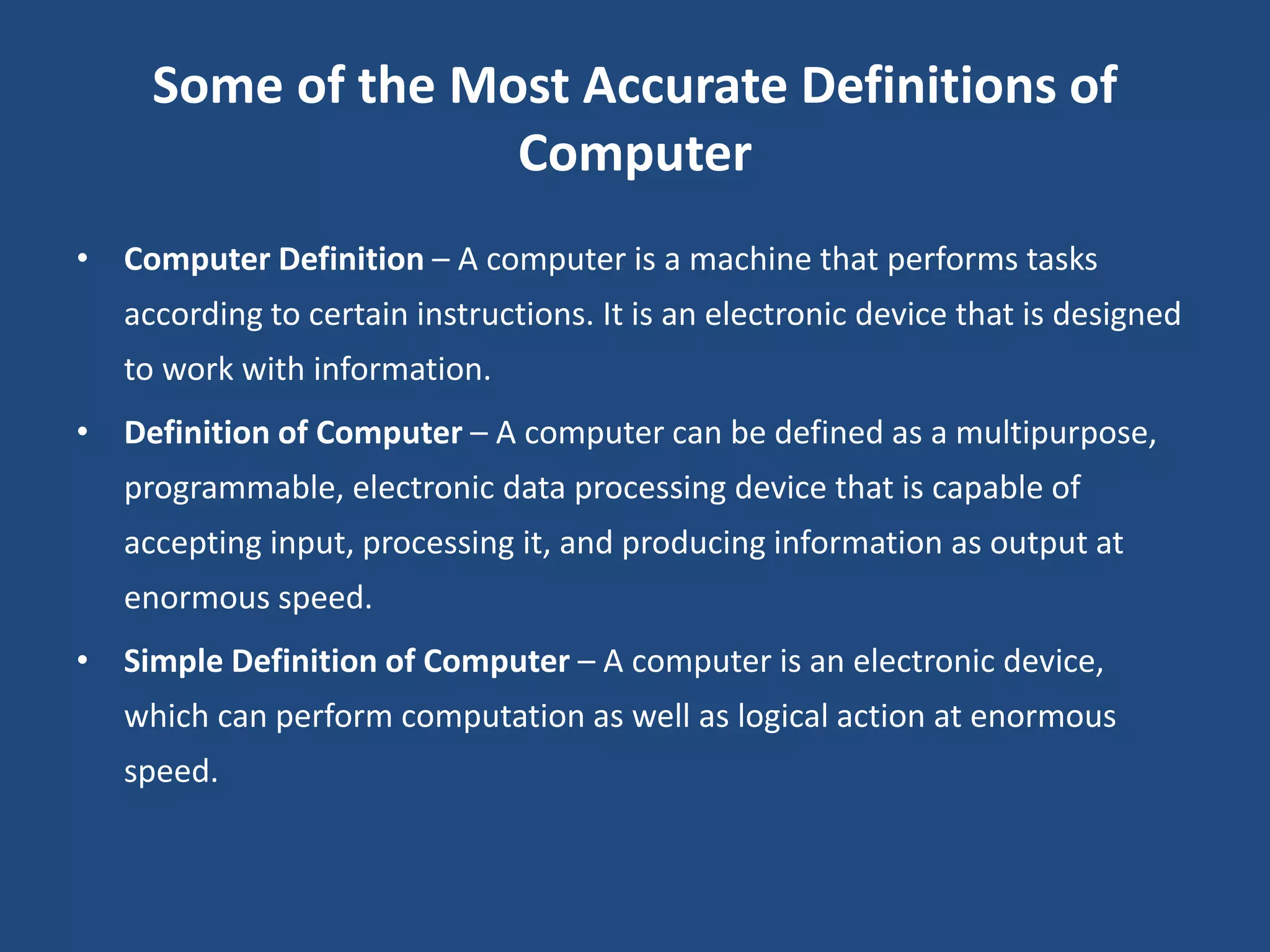 Some of the Most Accurate Definitions of Computer

• Computer Definition – A computer is a machine that performs tasks according to certain instructions. It is an electronic device that is designed to work with information.

• Definition of Computer – A computer can be defined as a multipurpose, programmable, electronic data processing device that is capable of accepting input, processing it, and producing information as output at enormous speed.

• Simple Definition of Computer – A computer is an electronic device, which can perform computation as well as logical action at enormous speed.